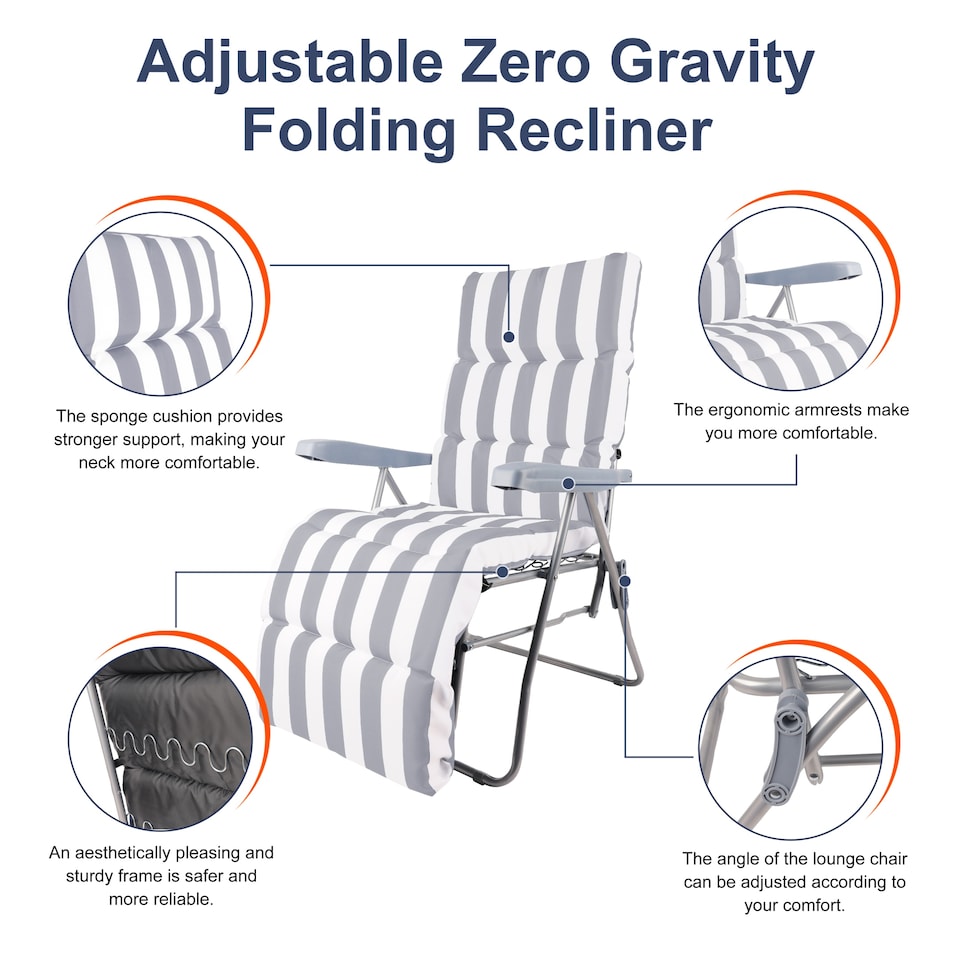 Adjustable Zero Gravity Folding Recliner

The sponge cushion provides stronger support, making your neck more comfortable.

The ergonomic armrests make you more comfortable.

An aesthetically pleasing and sturdy frame is safer and more reliable.

The angle of the lounge chair can be adjusted according to your comfort.